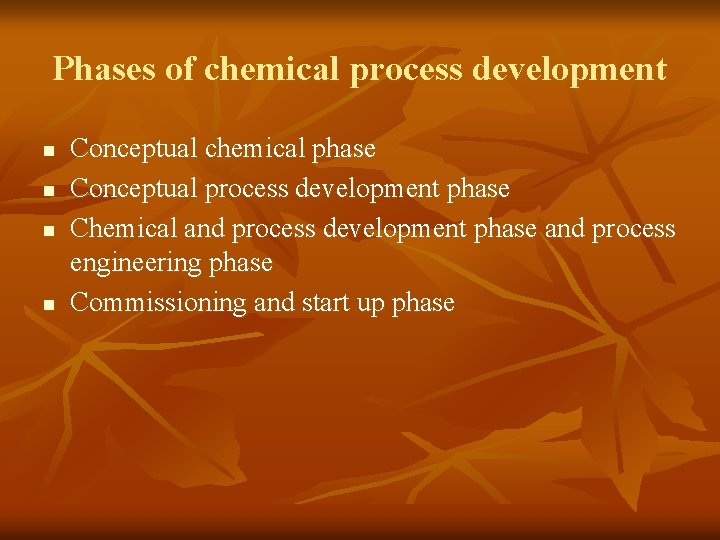 Phases of chemical process development

- Conceptual chemical phase
- Conceptual process development phase
- Chemical and process development phase and process engineering phase
- Commissioning and start up phase